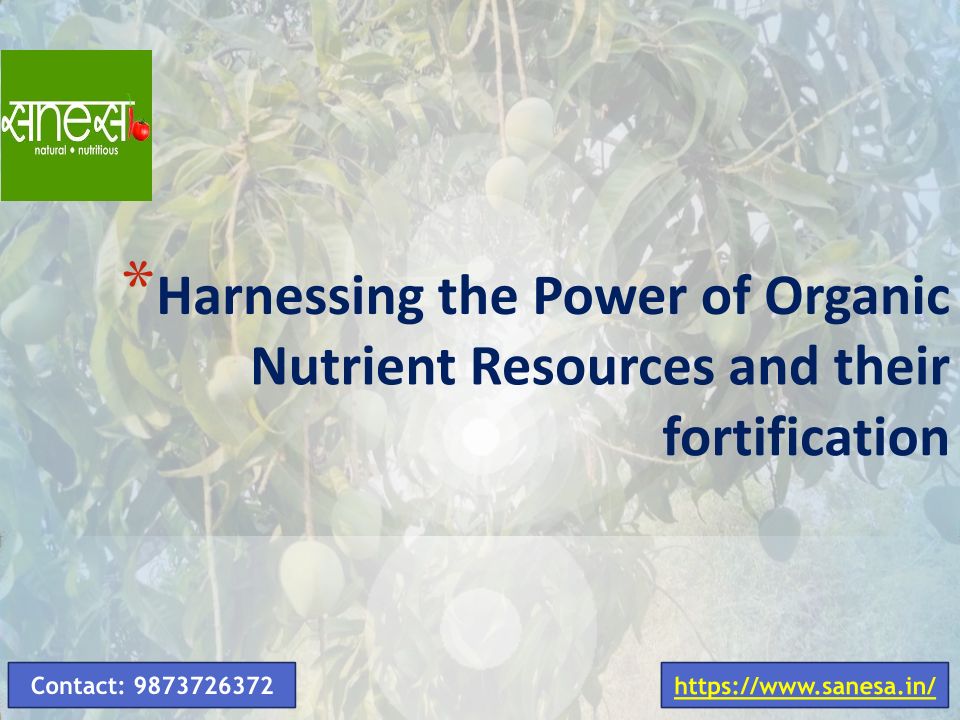 sanesa
natural • nutritious

*Harnessing the Power of Organic Nutrient Resources and their fortification

Contact: 9873726372

https://www.sanesa.in/